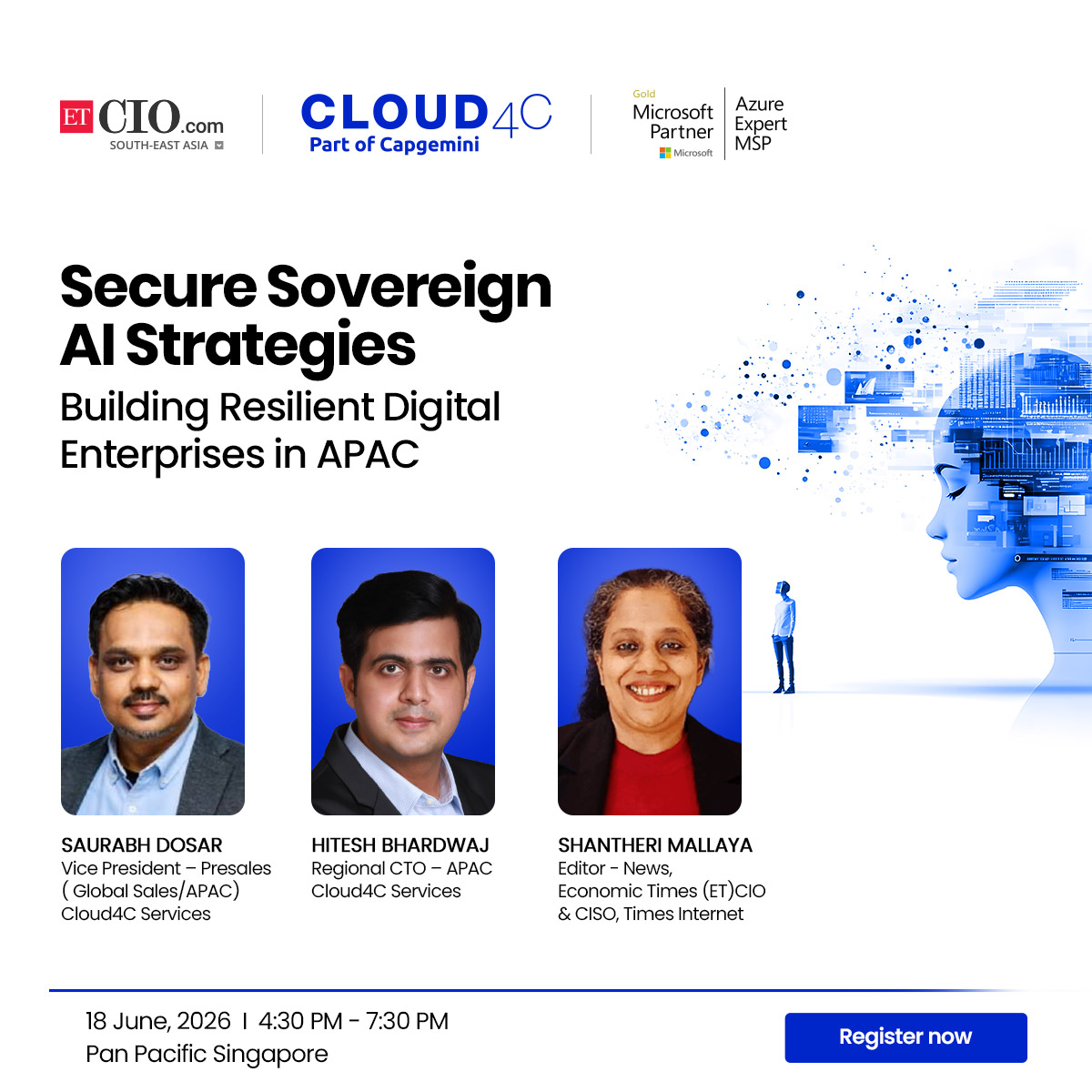 ET CIO.com
SOUTH-EAST ASIA

CLOUD4C
Part of Capgemini

Gold
Microsoft
Partner
Microsoft

Azure
Expert
MSP

Secure Sovereign AI Strategies

Building Resilient Digital Enterprises in APAC

SAURABH DOSAR
Vice President – Presales ( Global Sales/APAC) Cloud4C Services

HITESH BHARDWAJ
Regional CTO – APAC
Cloud4C Services

SHANTHERI MALLAYA
Editor - News,
Economic Times (ET)CIO & CISO, Times Internet

18 June, 2026 I 4:30 PM - 7:30 PM
Pan Pacific Singapore

Register now